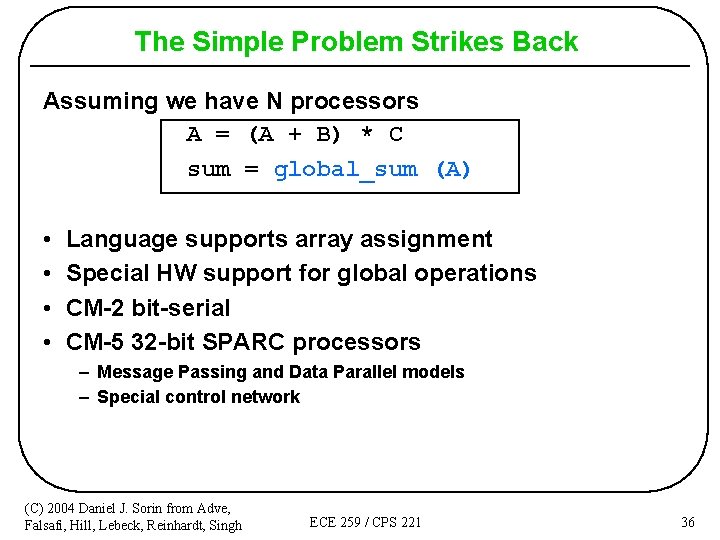 The Simple Problem Strikes Back

Assuming we have N processors

A = (A + B) * C
sum = global_sum (A)

• Language supports array assignment
• Special HW support for global operations
• CM-2 bit-serial
• CM-5 32-bit SPARC processors
– Message Passing and Data Parallel models
– Special control network

(C) 2004 Daniel J. Sorin from Adve, Falsafi, Hill, Lebeck, Reinhardt, Singh

ECE 259 / CPS 221

36